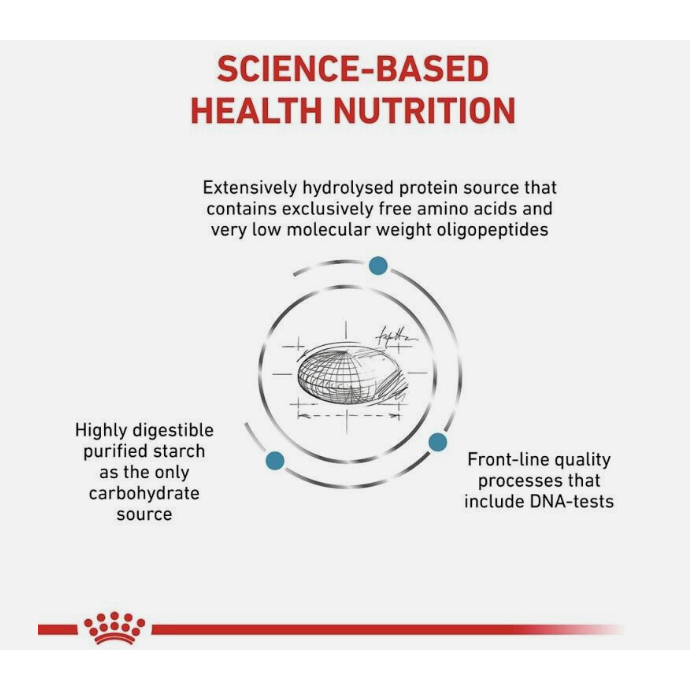 SCIENCE-BASED
HEALTH NUTRITION

Extensively hydrolysed protein source that contains exclusively free amino acids and very low molecular weight oligopeptides

Highly digestible purified starch as the only carbohydrate source

Front-line quality processes that include DNA-tests